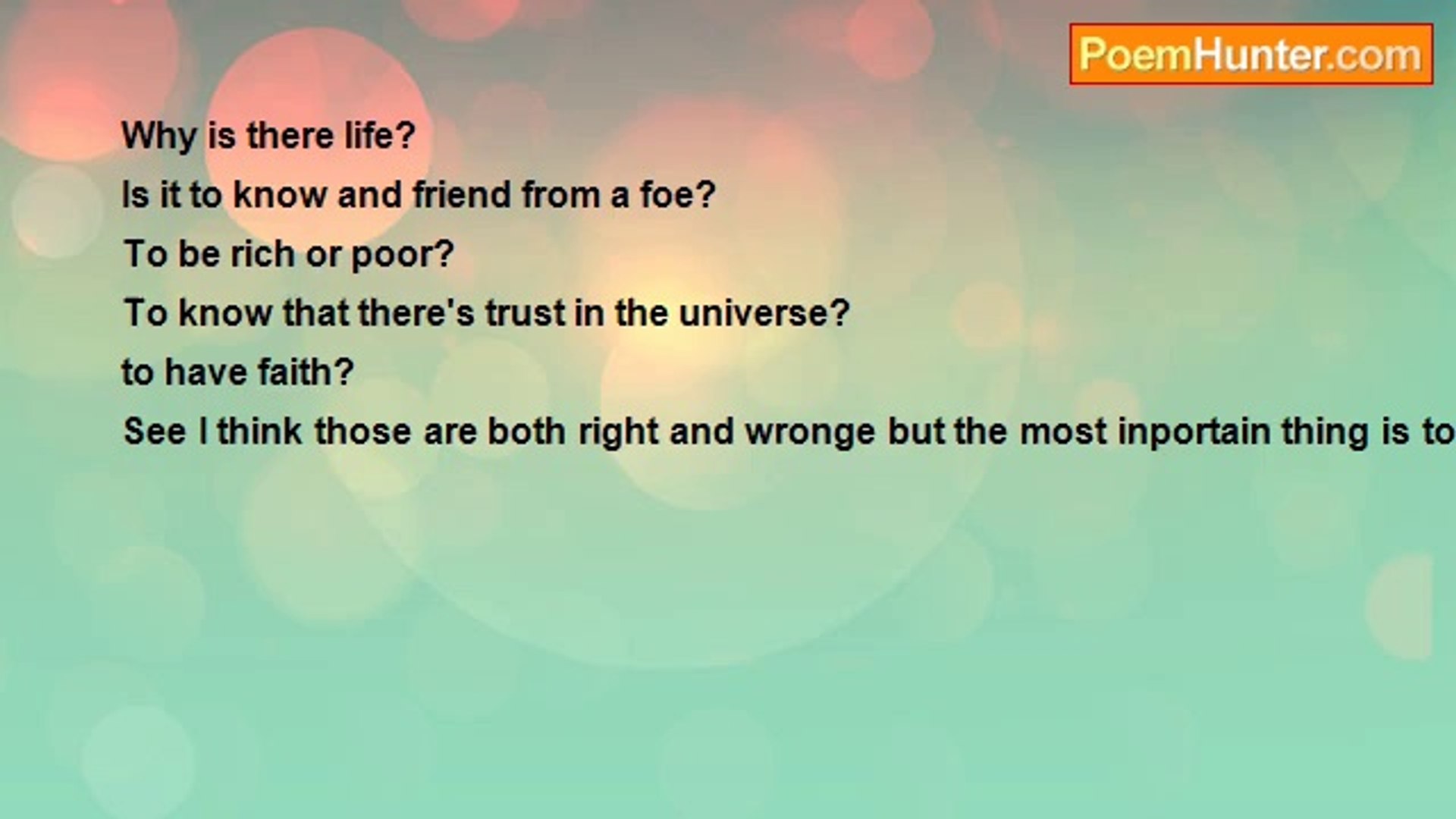 PoemHunter.com

Why is there life?
Is it to know and friend from a foe?
To be rich or poor?
To know that there's trust in the universe?
to have faith?
See I think those are both right and wronge but the most inportain thing is to